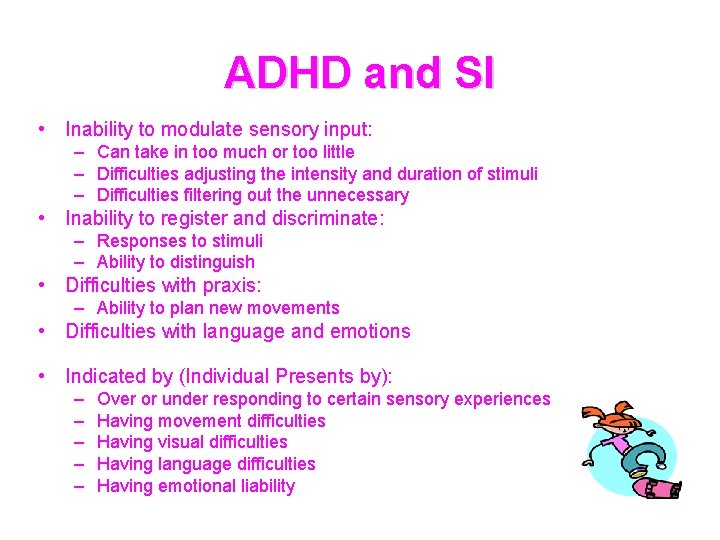 ADHD and SI

• Inability to modulate sensory input:
  – Can take in too much or too little
  – Difficulties adjusting the intensity and duration of stimuli
  – Difficulties filtering out the unnecessary
• Inability to register and discriminate:
  – Responses to stimuli
  – Ability to distinguish
• Difficulties with praxis:
  – Ability to plan new movements
• Difficulties with language and emotions

• Indicated by (Individual Presents by):
  – Over or under responding to certain sensory experiences
  – Having movement difficulties
  – Having visual difficulties
  – Having language difficulties
  – Having emotional liability